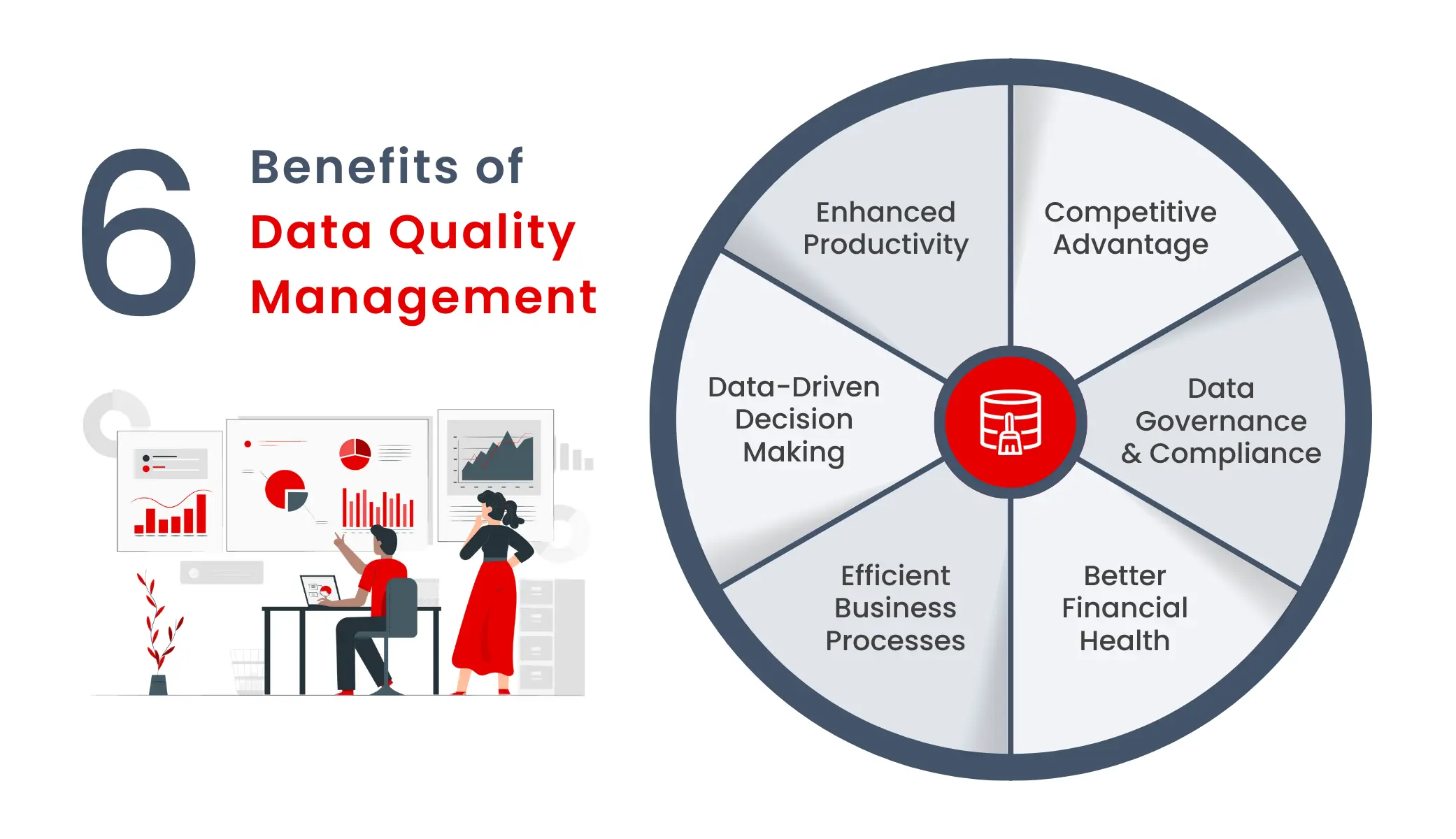 6 Benefits of Data Quality Management

Enhanced Productivity

Competitive Advantage

Data Governance & Compliance

Better Financial Health

Efficient Business Processes

Data-Driven Decision Making